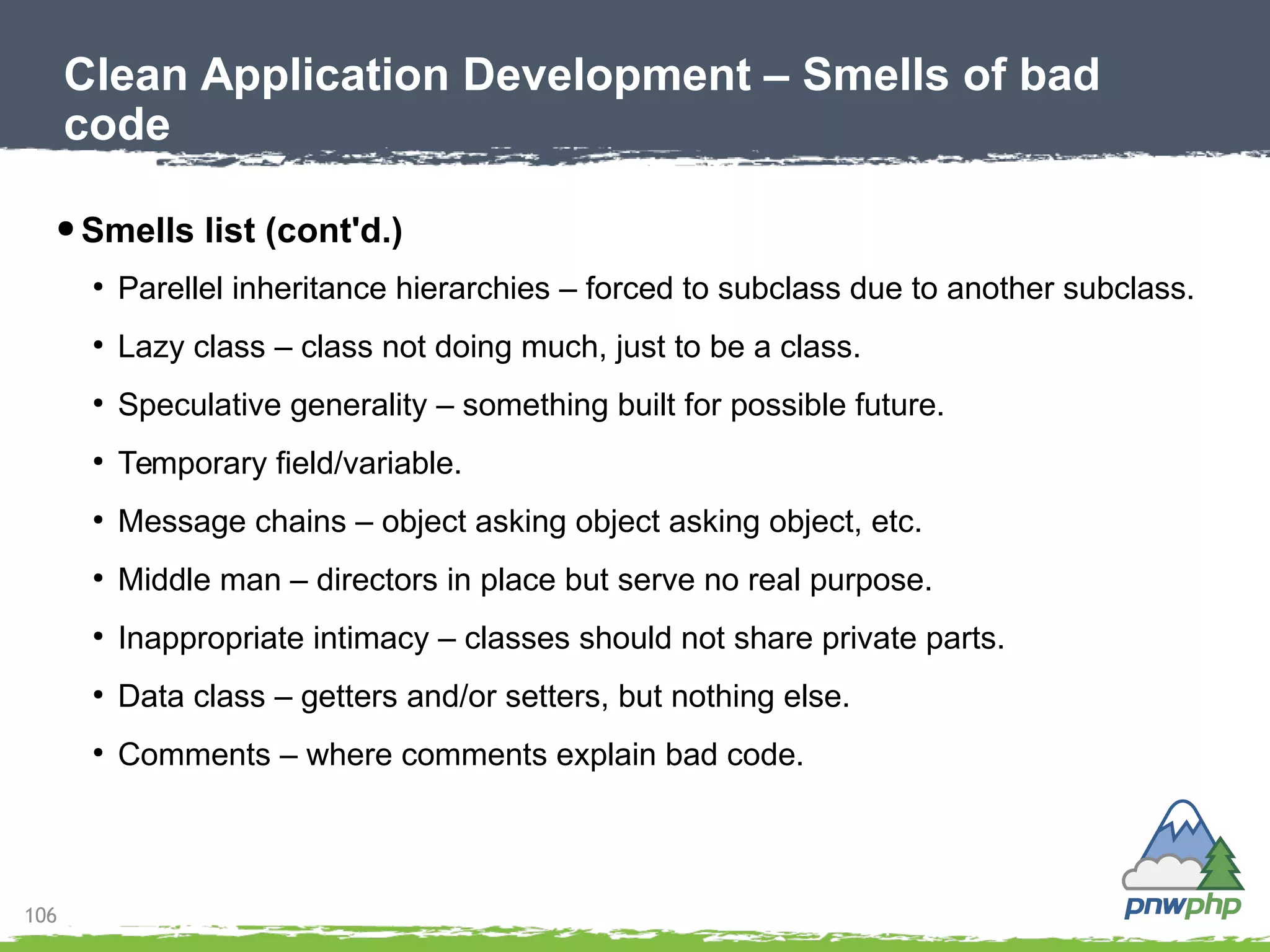 Clean Application Development – Smells of bad code

• Smells list (cont'd.)

• Parellel inheritance hierarchies – forced to subclass due to another subclass.

• Lazy class – class not doing much, just to be a class.

• Speculative generality – something built for possible future.

• Temporary field/variable.

• Message chains – object asking object asking object, etc.

• Middle man – directors in place but serve no real purpose.

• Inappropriate intimacy – classes should not share private parts.

• Data class – getters and/or setters, but nothing else.

• Comments – where comments explain bad code.

106

pnwphp